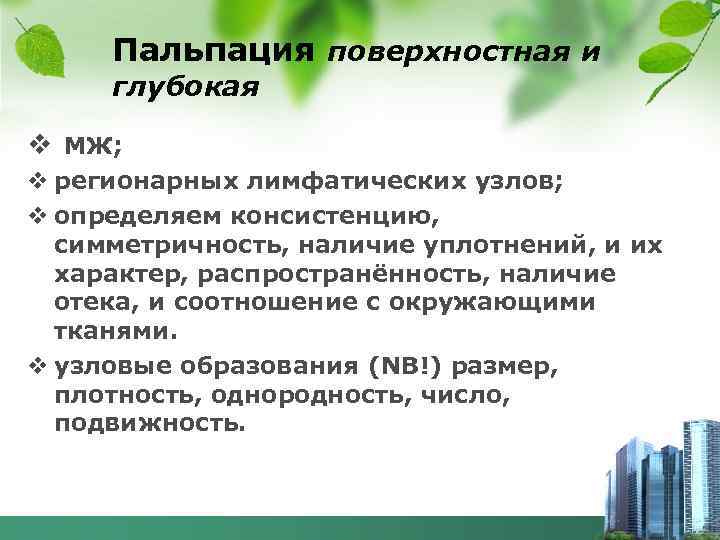 Пальпация поверхностная и глубокая

❖ МЖ;

❖ регионарных лимфатических узлов;

❖ определяем консистенцию, симметричность, наличие уплотнений, и их характер, распространённость, наличие отека, и соотношение с окружающими тканями.

❖ узловые образования (NB!) размер, плотность, однородность, число, подвижность.